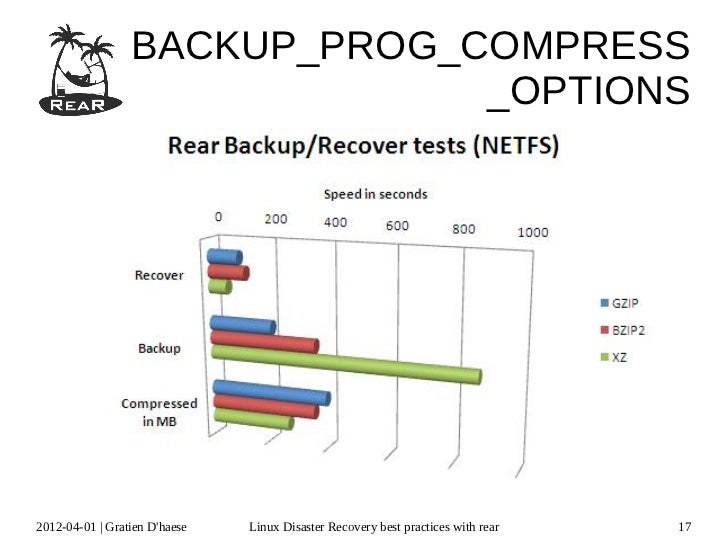 REAR

BACKUP_PROG_COMPRESS_OPTIONS

Rear Backup/Recover tests (NETFS)

Speed in seconds

0 200 400 600 800 1000

Recover

Backup

Compressed in MB

GZIP
BZIP2
XZ

2012-04-01 | Gratien D'haese Linux Disaster Recovery best practices with rear 17